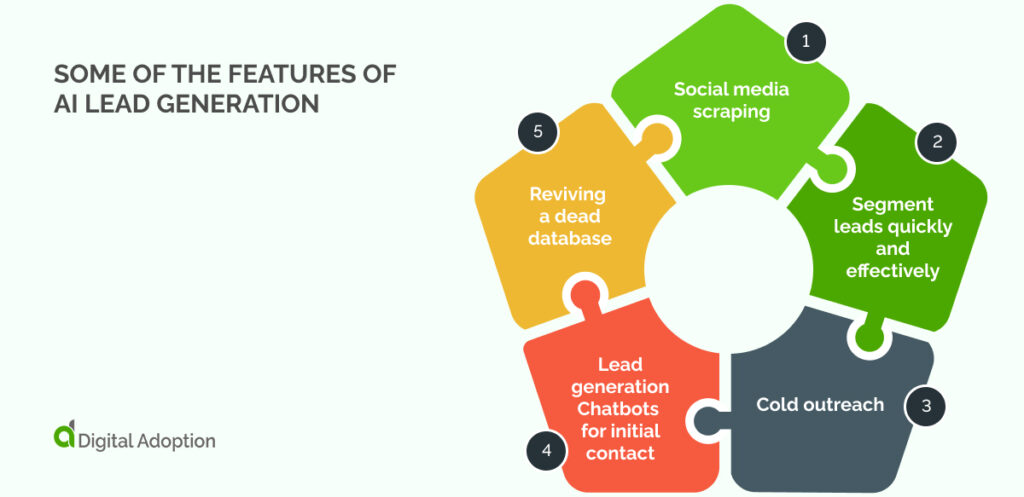 SOME OF THE FEATURES OF AI LEAD GENERATION

1
Social media scraping

2
Segment leads quickly and effectively

3
Cold outreach

4
Lead generation Chatbots for initial contact

5
Reviving a dead database

Digital Adoption